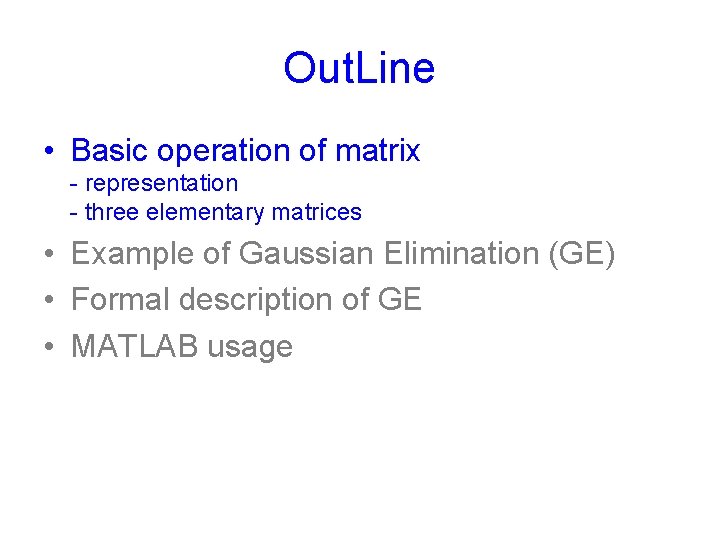 OutLine

• Basic operation of matrix
- representation
- three elementary matrices
• Example of Gaussian Elimination (GE)
• Formal description of GE
• MATLAB usage